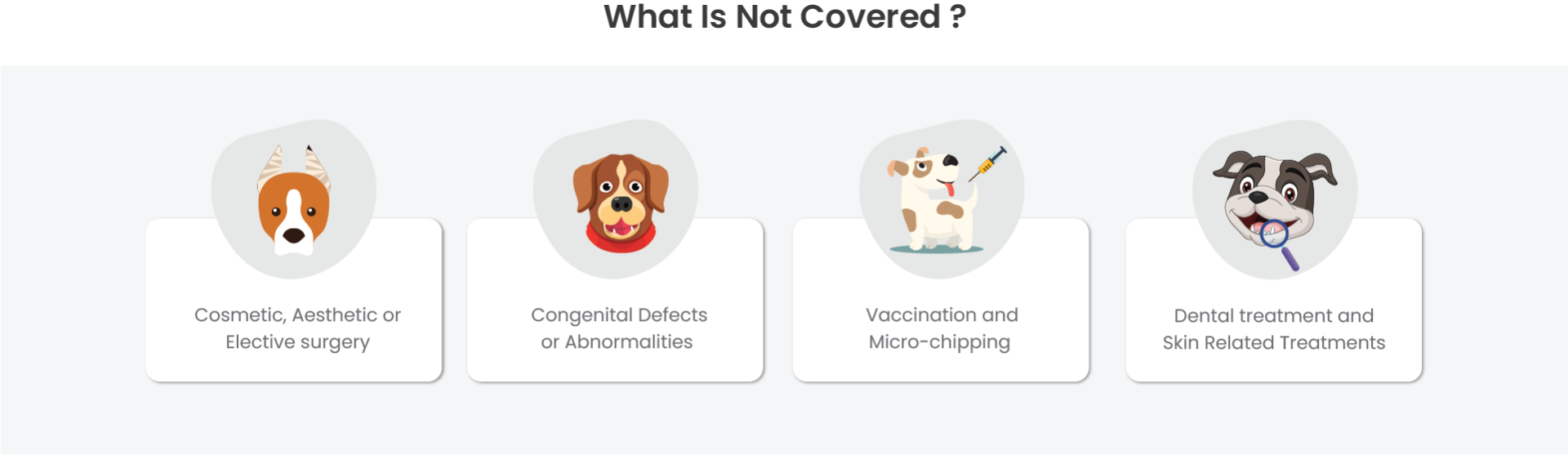 What Is Not Covered ?

Cosmetic, Aesthetic or Elective surgery

Congenital Defects or Abnormalities

Vaccination and Micro-chipping

Dental treatment and Skin Related Treatments